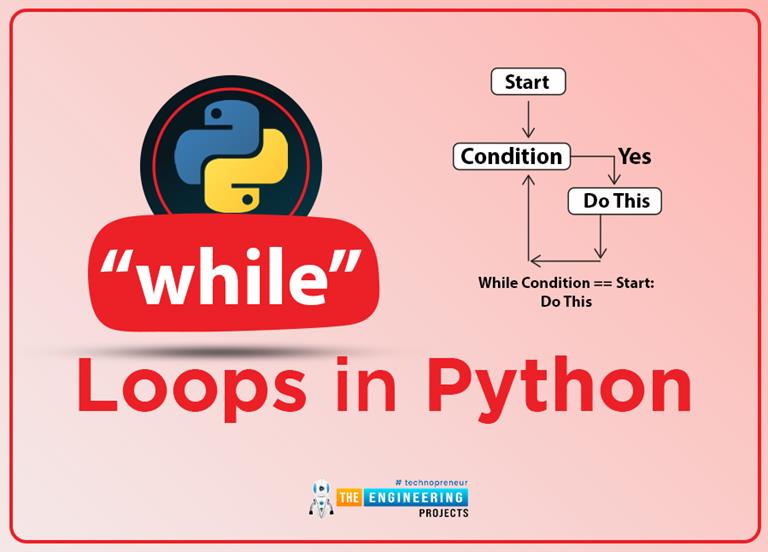 Start

Condition

Yes

Do This

While Condition == Start:
Do This

"while"

Loops in Python

# technopreneur
THE ENGINEERING
PROJECTS